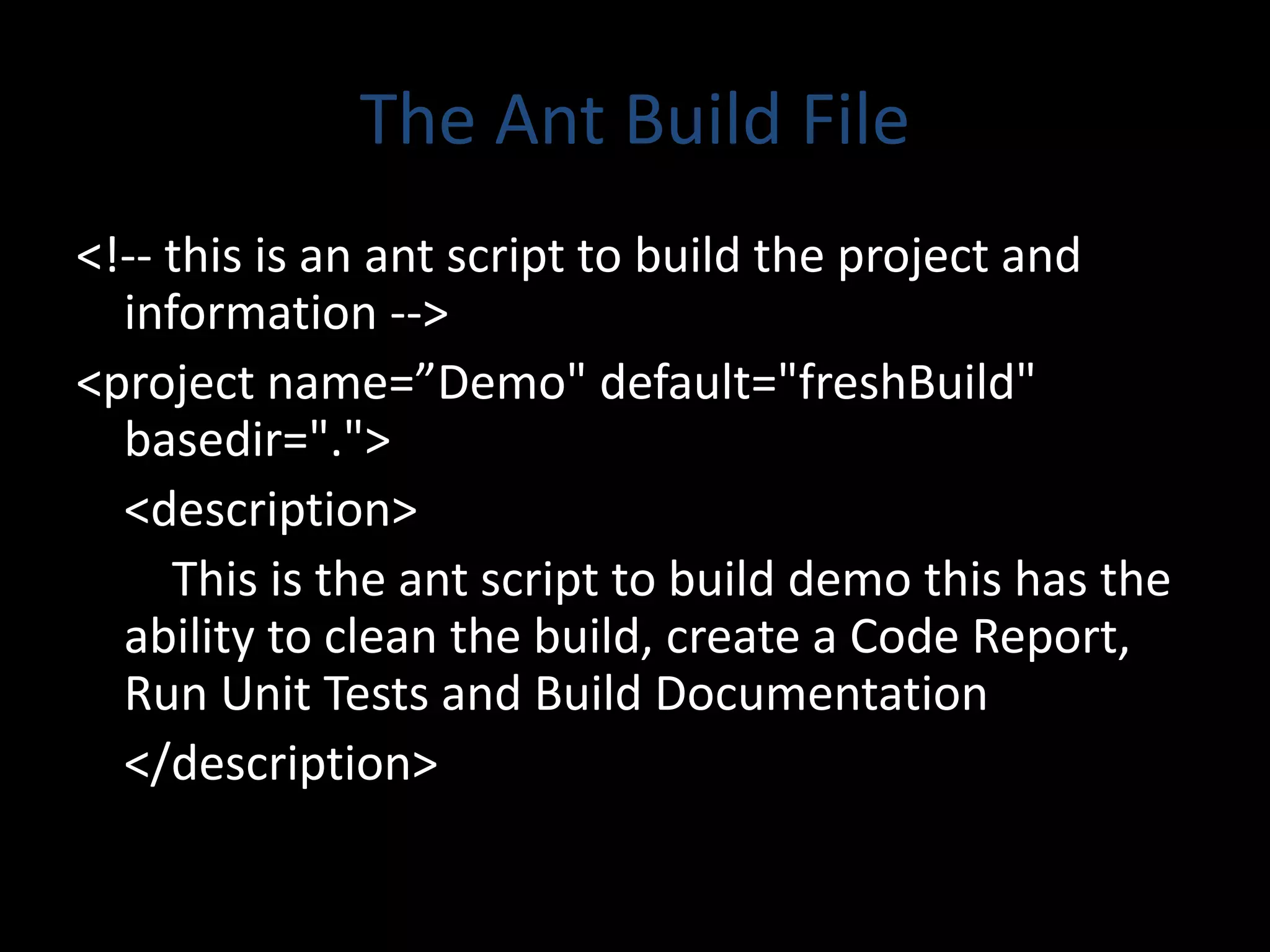 The Ant Build File

<!-- this is an ant script to build the project and information -->

<project name=”Demo" default="freshBuild" basedir=".">

<description>

This is the ant script to build demo this has the ability to clean the build, create a Code Report, Run Unit Tests and Build Documentation

</description>